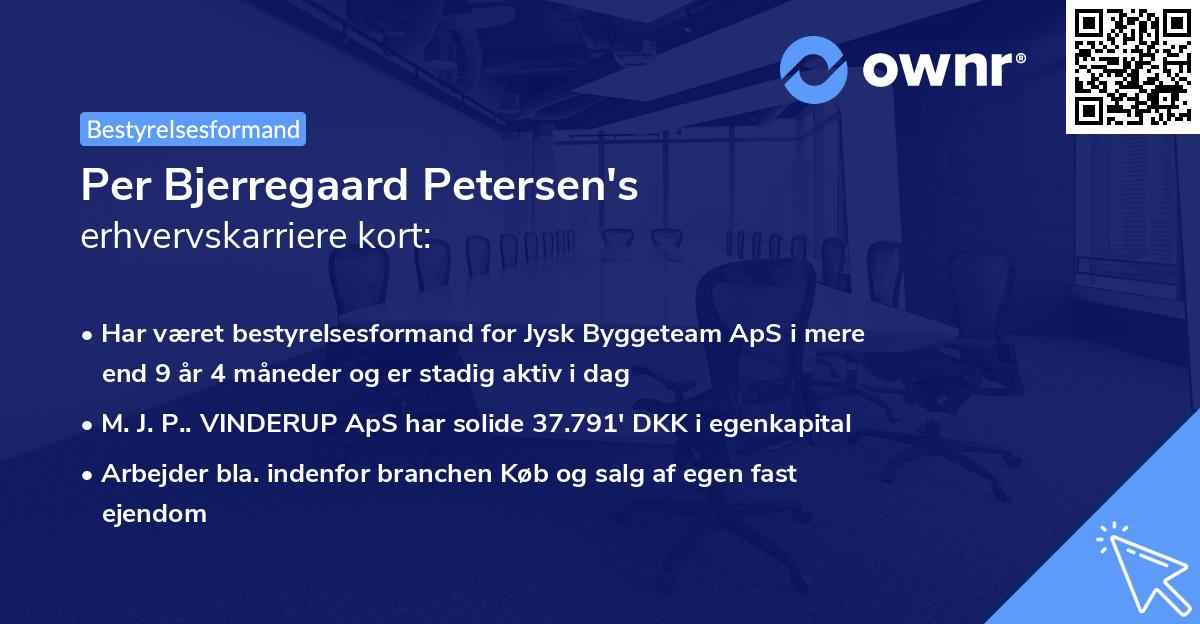 ownr®

Bestyrelsesformand

Per Bjerregaard Petersen's
erhvervskarriere kort:

• Har været bestyrelsesformand for Jysk Byggeteam ApS i mere end 9 år 4 måneder og er stadig aktiv i dag
• M. J. P.. VINDERUP ApS har solide 37.791' DKK i egenkapital
• Arbejder bla. indenfor branchen Køb og salg af egen fast ejendom